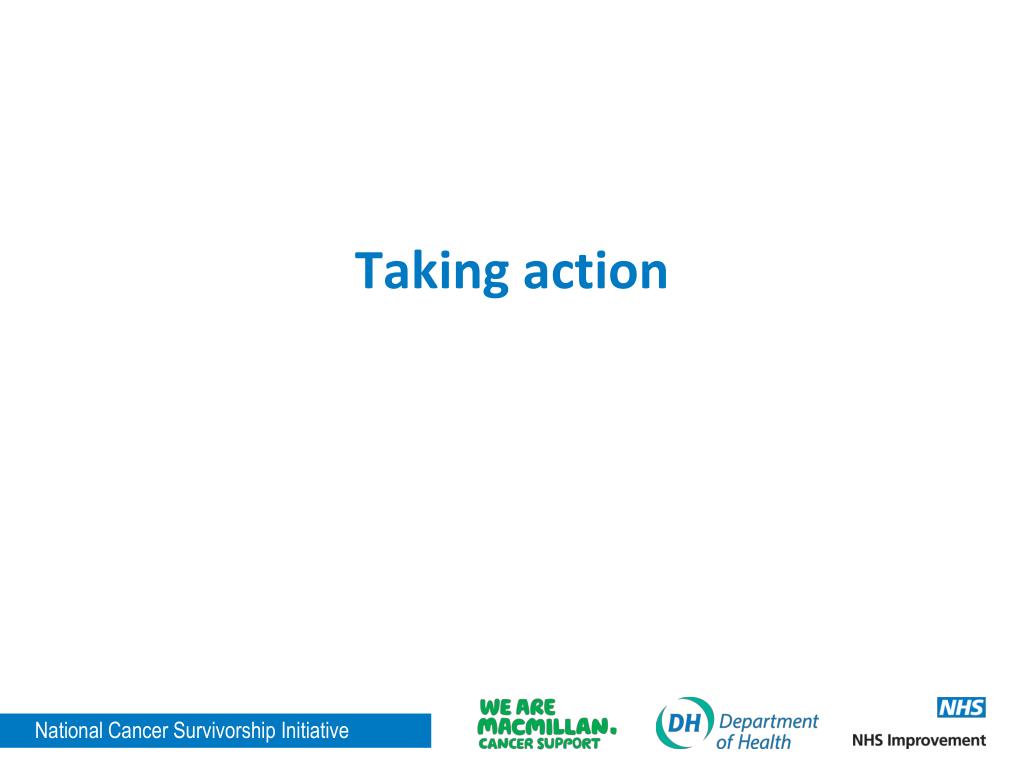 Taking action

National Cancer Survivorship Initiative

WE ARE MACMILLAN. CANCER SUPPORT

DH Department of Health

NHS

NHS Improvement